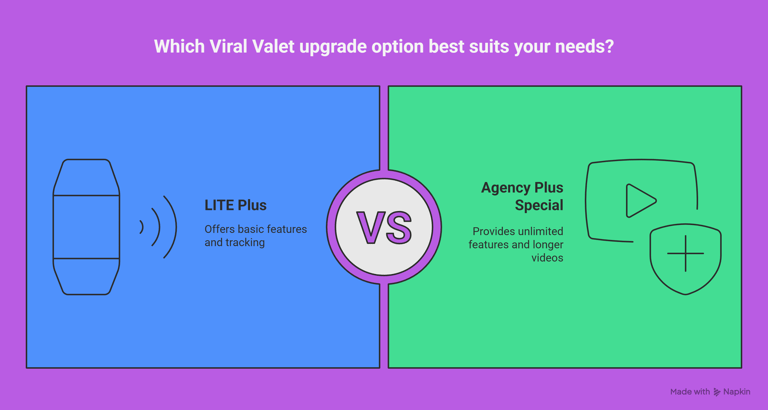 Which Viral Valet upgrade option best suits your needs?

LITE Plus

Offers basic features and tracking

VS

Agency Plus Special

Provides unlimited features and longer videos

Made with Napkin